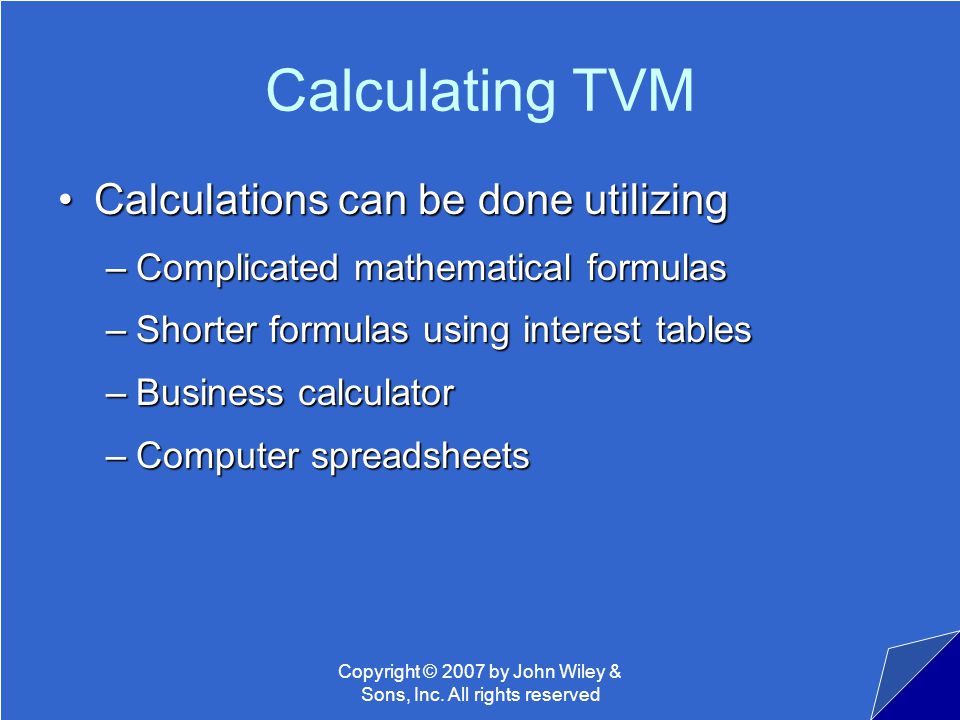 Calculating TVM

• Calculations can be done utilizing

– Complicated mathematical formulas

– Shorter formulas using interest tables

– Business calculator

– Computer spreadsheets

Copyright © 2007 by John Wiley & Sons, Inc. All rights reserved